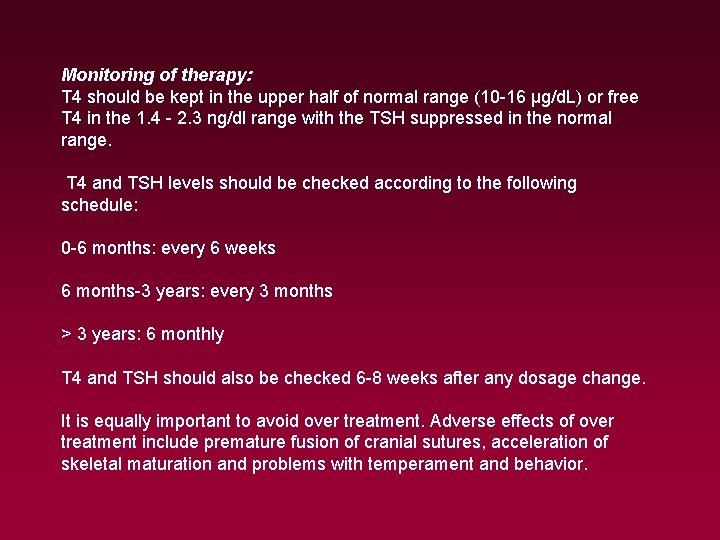 Monitoring of therapy:
T4 should be kept in the upper half of normal range (10-16 µg/dL) or free T4 in the 1.4 - 2.3 ng/dl range with the TSH suppressed in the normal range.

T4 and TSH levels should be checked according to the following schedule:

0-6 months: every 6 weeks

6 months-3 years: every 3 months

> 3 years: 6 monthly

T4 and TSH should also be checked 6-8 weeks after any dosage change.

It is equally important to avoid over treatment. Adverse effects of over treatment include premature fusion of cranial sutures, acceleration of skeletal maturation and problems with temperament and behavior.